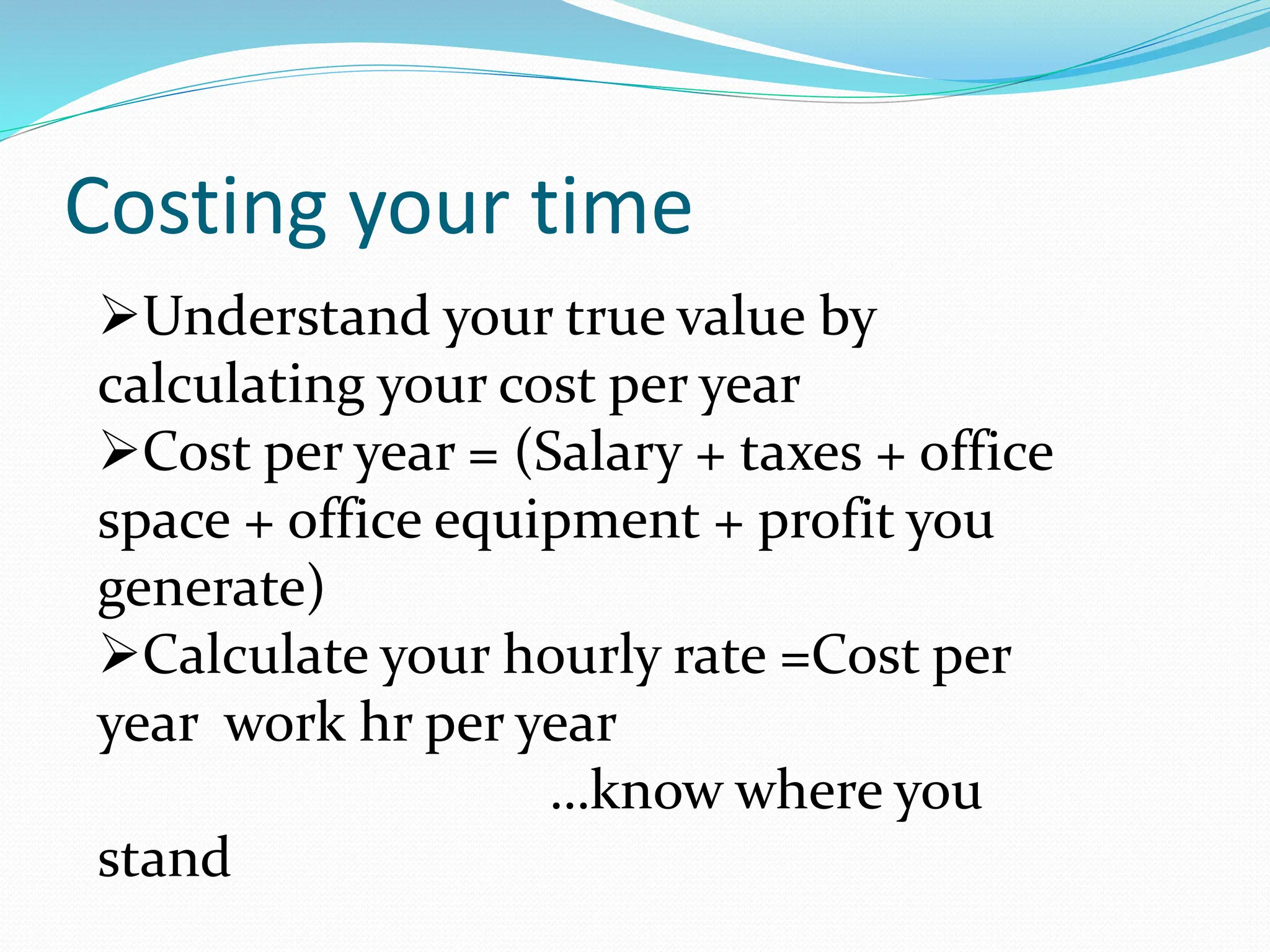 Costing your time

➢Understand your true value by calculating your cost per year

➢Cost per year = (Salary + taxes + office space + office equipment + profit you generate)

➢Calculate your hourly rate =Cost per year  work hr per year

…know where you stand